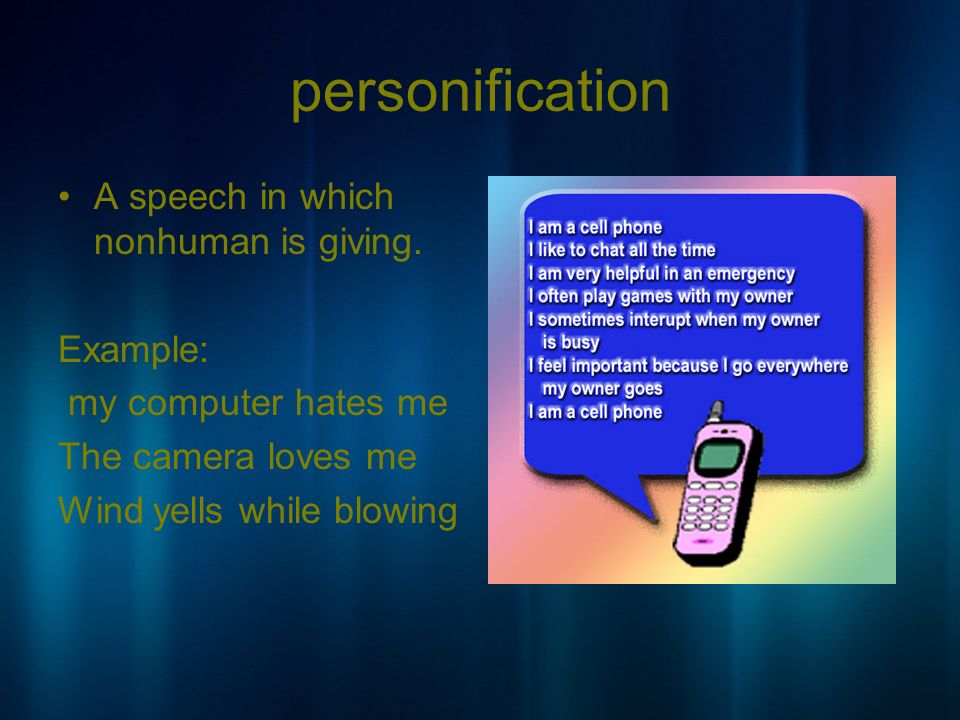 personification

• A speech in which nonhuman is giving.

Example:
my computer hates me
The camera loves me
Wind yells while blowing

I am a cell phone
I like to chat all the time
I am very helpful in an emergency
I often play games with my owner
I sometimes interupt when my owner is busy
I feel important because I go everywhere my owner goes
I am a cell phone